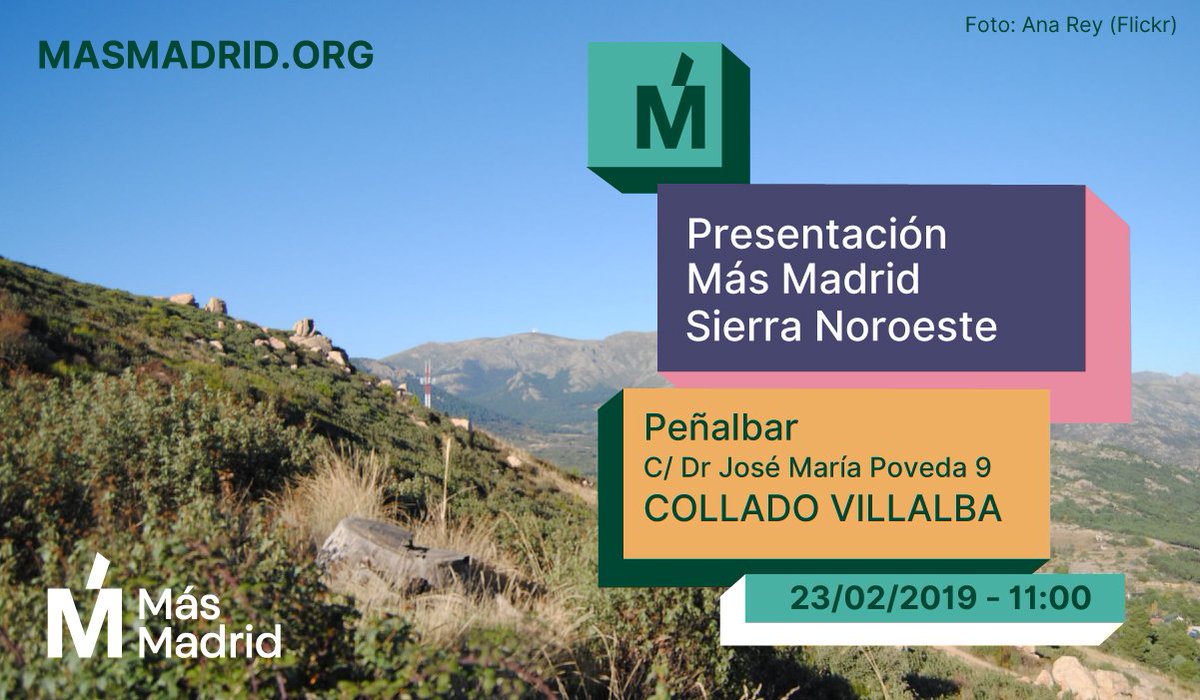 MASMADRID.ORG

Foto: Ana Rey (Flickr)

M

Presentación
Más Madrid
Sierra Noroeste

Peñalbar
C/ Dr José María Poveda 9
COLLADO VILLALBA

23/02/2019 - 11:00

M Más Madrid